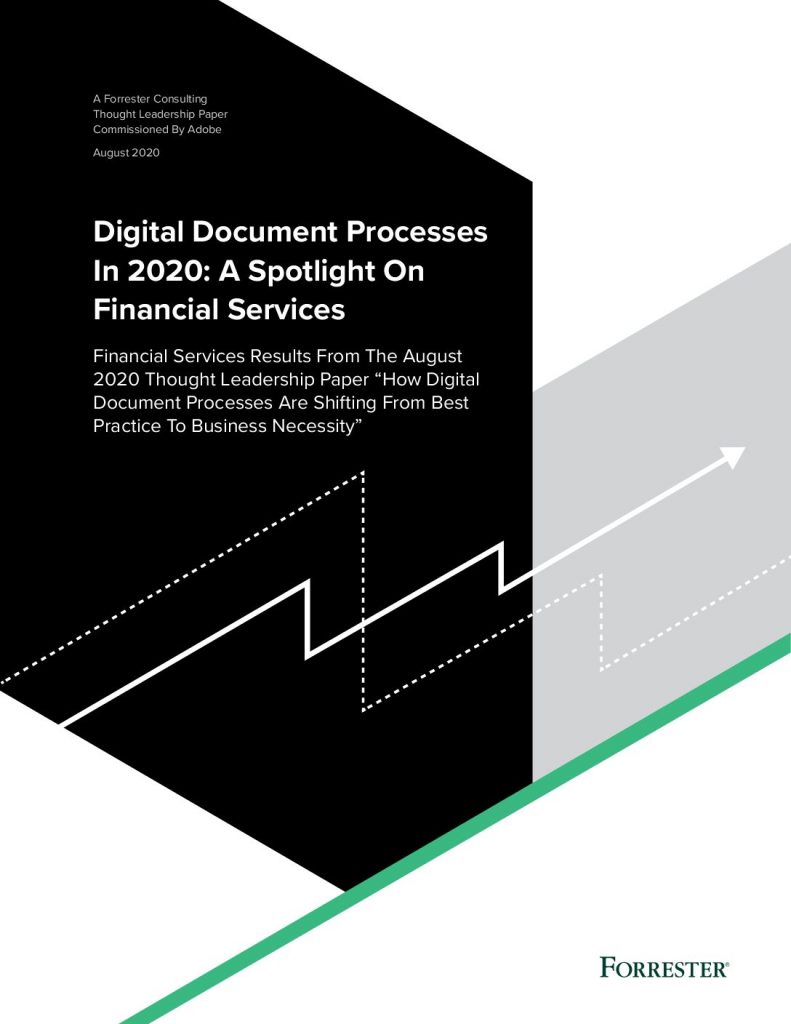 A Forrester Consulting
Thought Leadership Paper
Commissioned By Adobe

August 2020

Digital Document Processes In 2020: A Spotlight On Financial Services

Financial Services Results From The August 2020 Thought Leadership Paper “How Digital Document Processes Are Shifting From Best Practice To Business Necessity”

FORRESTER®